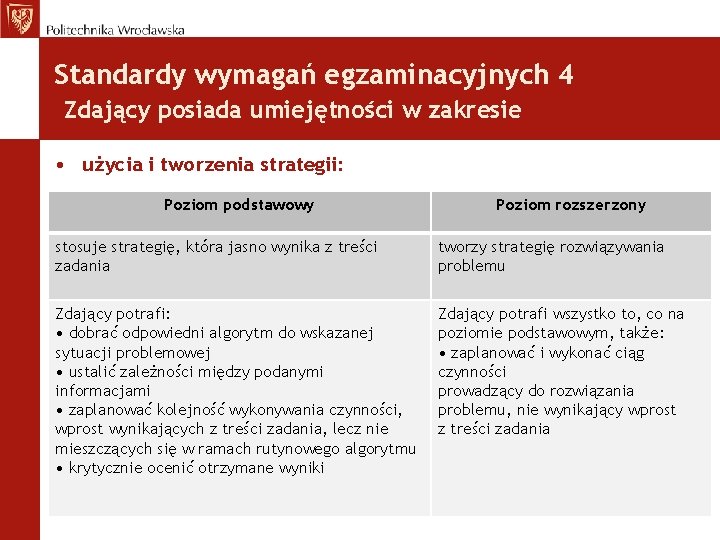 Politechnika Wrocławska

Standardy wymagań egzaminacyjnych 4
Zdający posiada umiejętności w zakresie

• użycia i tworzenia strategii:

| Poziom podstawowy | Poziom rozszerzony |
|---|---|
| stosuje strategię, która jasno wynika z treści zadania | tworzy strategię rozwiązywania problemu |
| Zdający potrafi: • dobrać odpowiedni algorytm do wskazanej sytuacji problemowej • ustalić zależności między podanymi informacjami • zaplanować kolejność wykonywania czynności, wprost wynikających z treści zadania, lecz nie mieszczących się w ramach rutynowego algorytmu • krytycznie ocenić otrzymane wyniki | Zdający potrafi wszystko to, co na poziomie podstawowym, także: • zaplanować i wykonać ciąg czynności prowadzący do rozwiązania problemu, nie wynikający wprost z treści zadania |